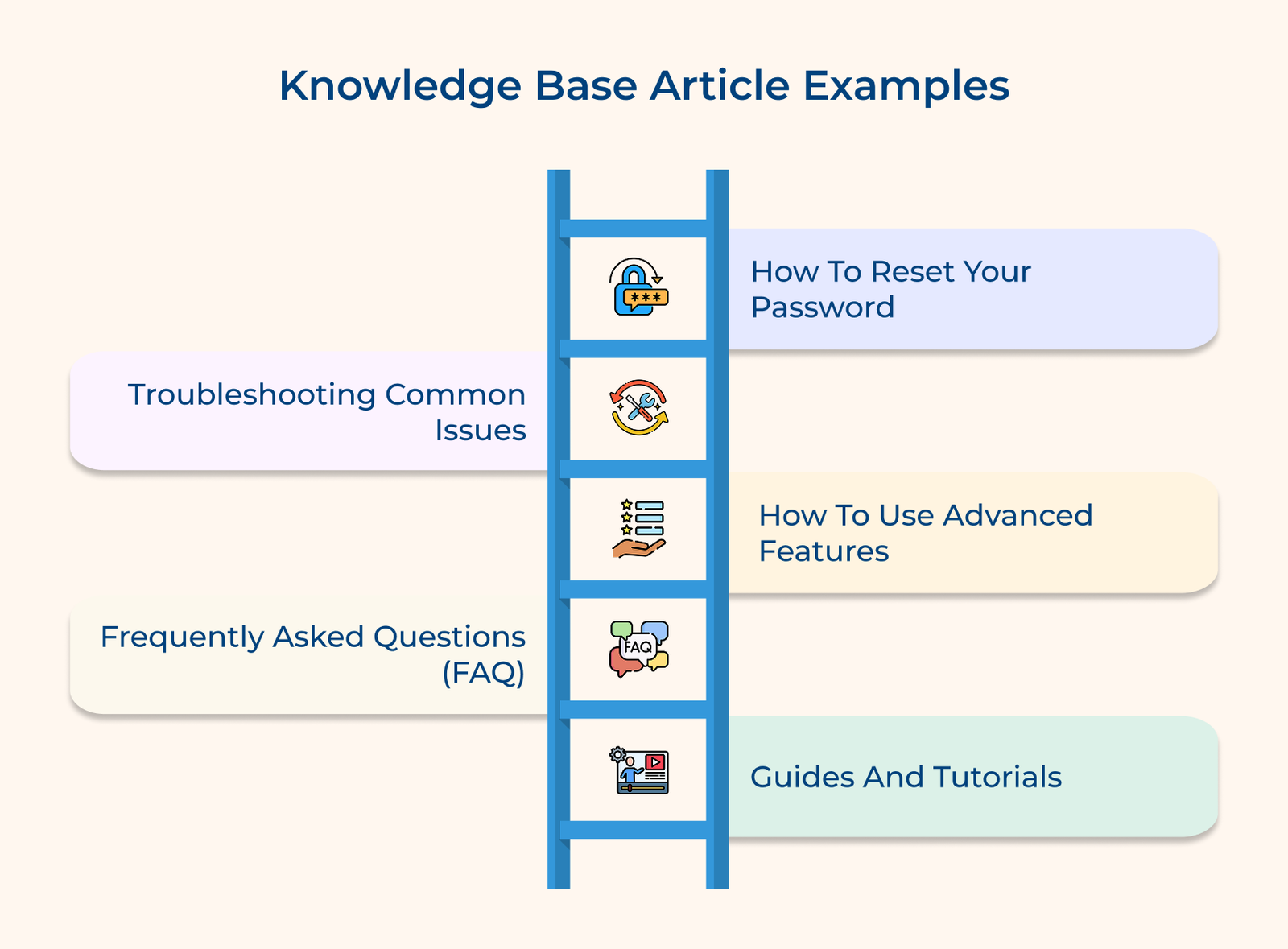 Knowledge Base Article Examples

How To Reset Your Password

***

Troubleshooting Common Issues

How To Use Advanced Features

Frequently Asked Questions (FAQ)

FAQ

Guides And Tutorials